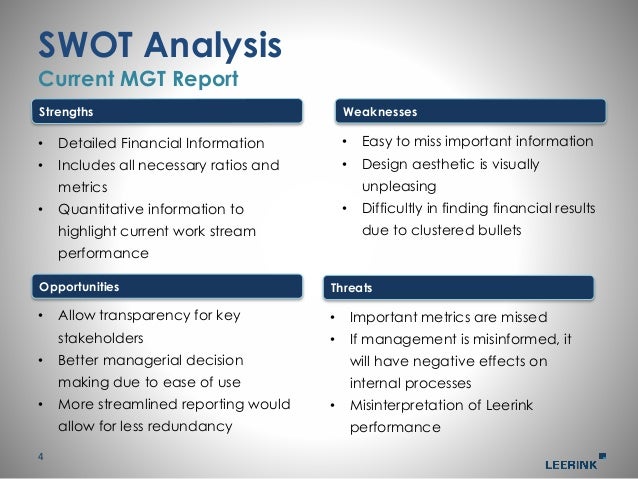 SWOT Analysis
Current MGT Report

Strengths

• Detailed Financial Information
• Includes all necessary ratios and metrics
• Quantitative information to highlight current work stream performance

Weaknesses

• Easy to miss important information
• Design aesthetic is visually unpleasing
• Difficultly in finding financial results due to clustered bullets

Opportunities

• Allow transparency for key stakeholders
• Better managerial decision making due to ease of use
• More streamlined reporting would allow for less redundancy

Threats

• Important metrics are missed
• If management is misinformed, it will have negative effects on internal processes
• Misinterpretation of Leerink performance

4

LEERINK